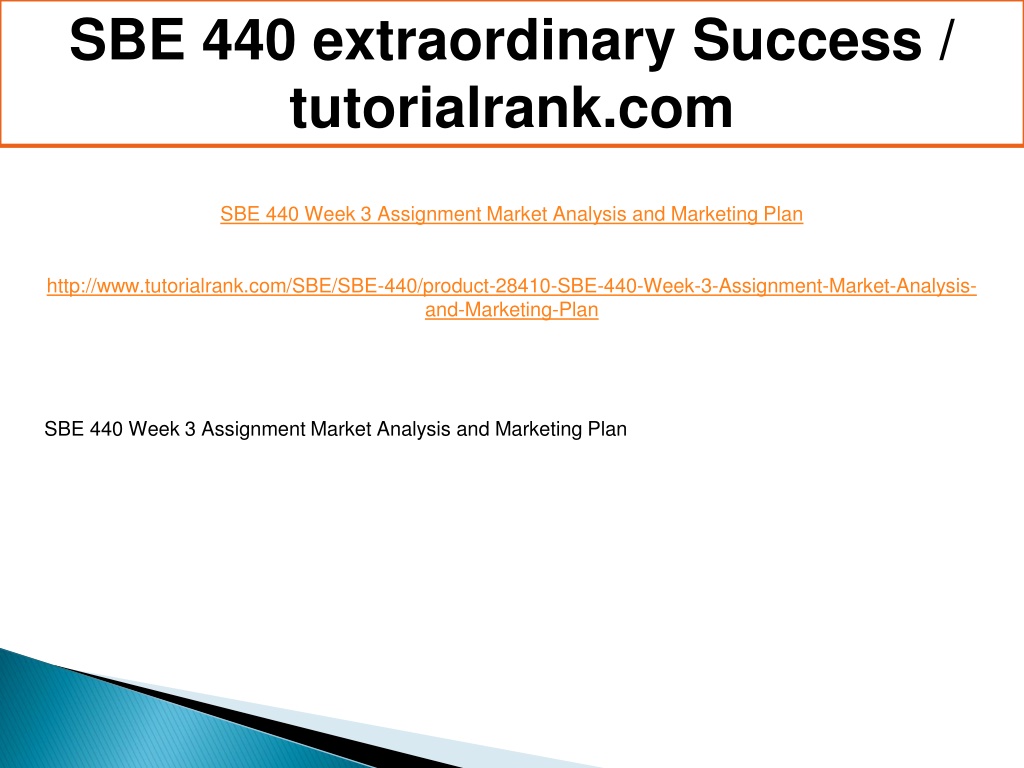 SBE 440 extraordinary Success / tutorialrank.com

SBE 440 Week 3 Assignment Market Analysis and Marketing Plan

http://www.tutorialrank.com/SBE/SBE-440/product-28410-SBE-440-Week-3-Assignment-Market-Analysis-and-Marketing-Plan

SBE 440 Week 3 Assignment Market Analysis and Marketing Plan